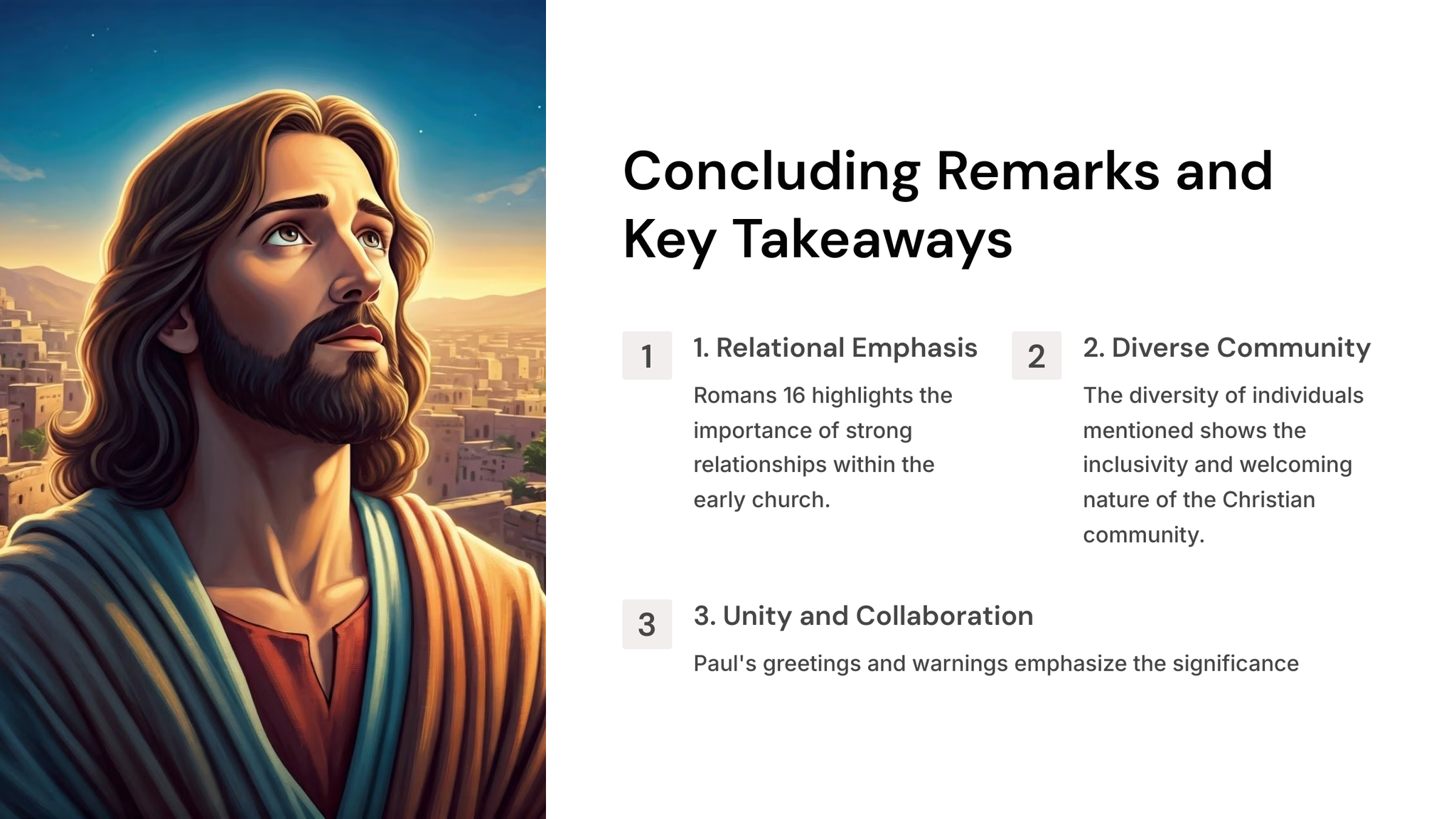 Concluding Remarks and Key Takeaways

1

1. Relational Emphasis

Romans 16 highlights the importance of strong relationships within the early church.

2

2. Diverse Community

The diversity of individuals mentioned shows the inclusivity and welcoming nature of the Christian community.

3

3. Unity and Collaboration

Paul's greetings and warnings emphasize the significance